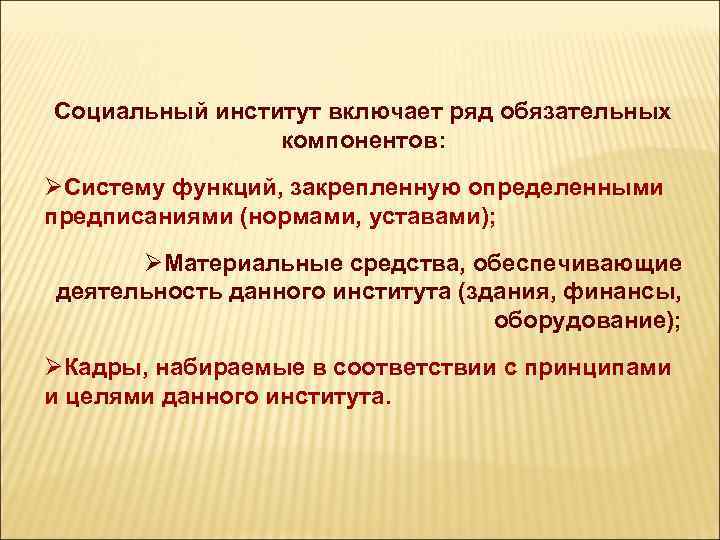 Социальный институт включает ряд обязательных компонентов:

➢Систему функций, закрепленную определенными предписаниями (нормами, уставами);

➢Материальные средства, обеспечивающие деятельность данного института (здания, финансы, оборудование);

➢Кадры, набираемые в соответствии с принципами и целями данного института.